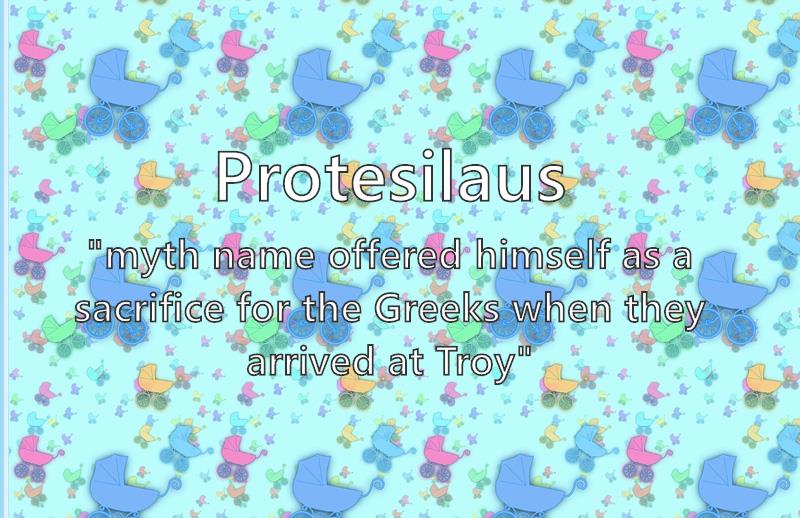 Protesilaus

"myth name offered himself as a sacrifice for the Greeks when they arrived at Troy"